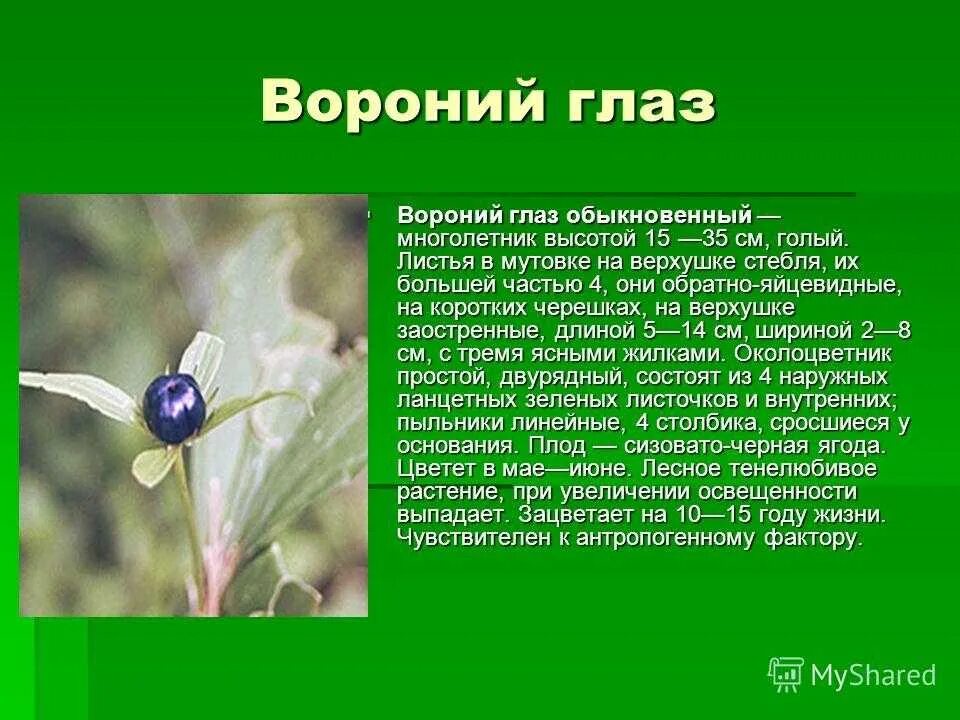 Вороний глаз

Вороний глаз обыкновенный — многолетник высотой 15 —35 см, голый. Листья в мутовке на верхушке стебля, их большей частью 4, они обратно-яйцевидные, на коротких черешках, на верхушке заостренные, длиной 5—14 см, шириной 2—8 см, с тремя ясными жилками. Околоцветник простой, двурядный, состоят из 4 наружных ланцетных зеленых листочков и внутренних; пыльники линейные, 4 столбика, сросшиеся у основания. Плод — сизовато-черная ягода. Цветет в мае—июне. Лесное тенелюбивое растение, при увеличении освещенности выпадает. Зацветает на 10—15 году жизни. Чувствителен к антропогенному фактору.

MyShared